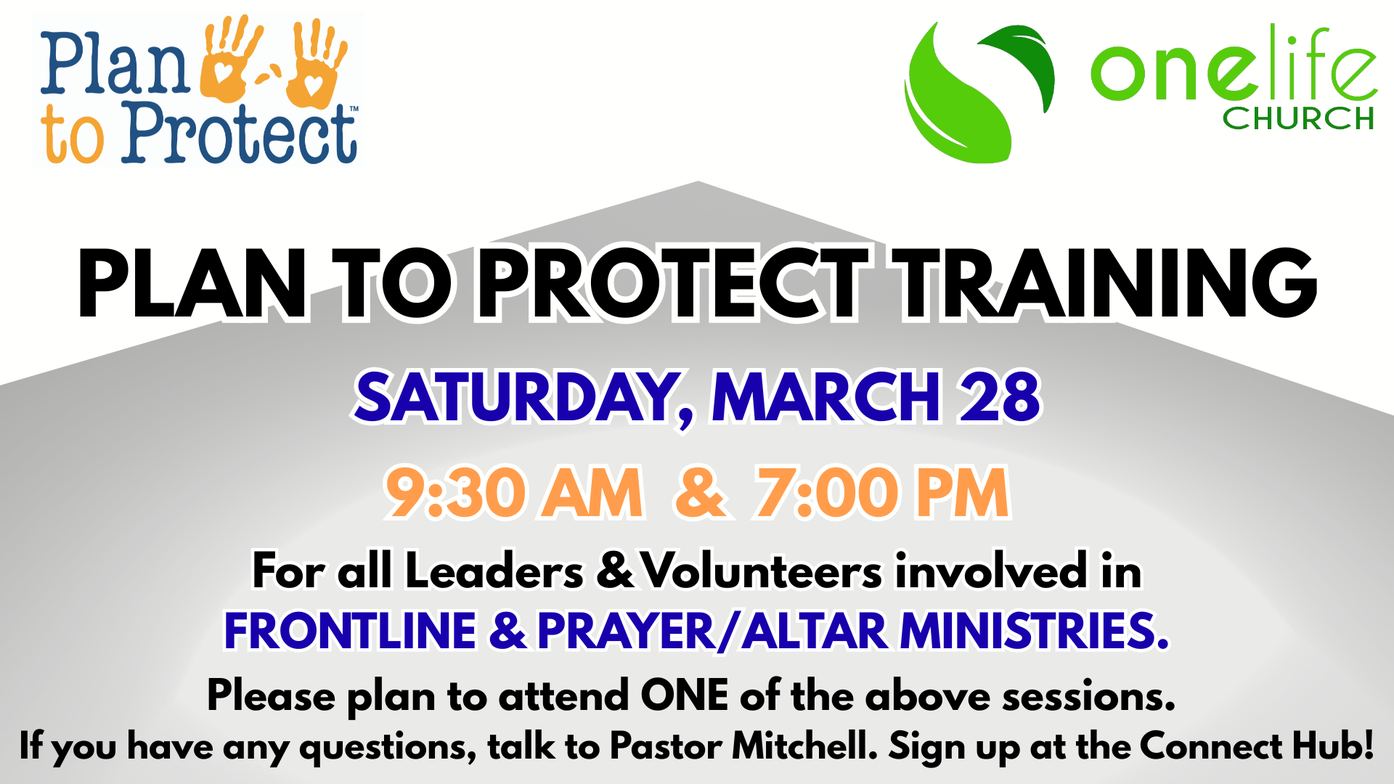 Plan to Protect™

onelife CHURCH

PLAN TO PROTECT TRAINING

SATURDAY, MARCH 28

9:30 AM & 7:00 PM

For all Leaders & Volunteers involved in FRONTLINE & PRAYER/ALTAR MINISTRIES.

Please plan to attend ONE of the above sessions.
If you have any questions, talk to Pastor Mitchell. Sign up at the Connect Hub!